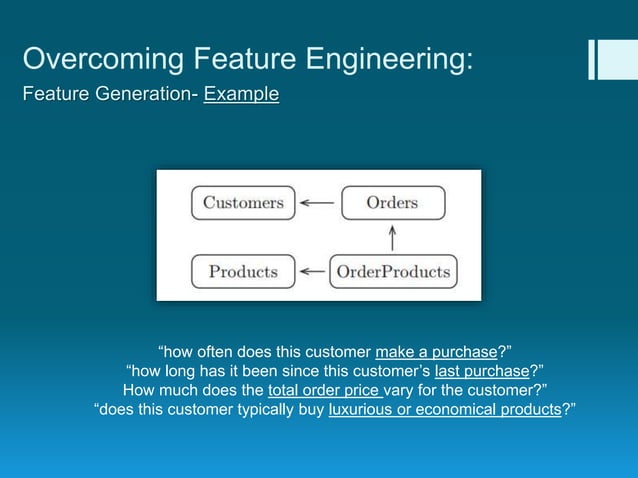 Overcoming Feature Engineering:
Feature Generation- Example

Customers
Orders
Products
OrderProducts

“how often does this customer make a purchase?”
“how long has it been since this customer’s last purchase?”
How much does the total order price vary for the customer?”
“does this customer typically buy luxurious or economical products?”